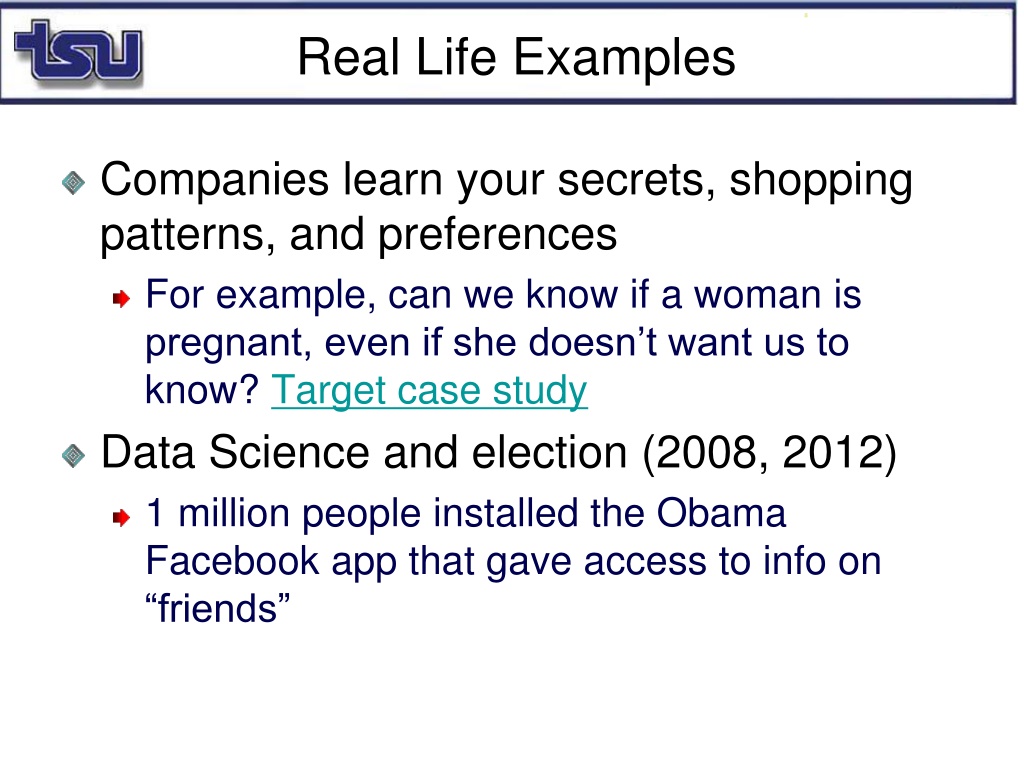 tsu

Real Life Examples

Companies learn your secrets, shopping patterns, and preferences

For example, can we know if a woman is pregnant, even if she doesn’t want us to know? Target case study

Data Science and election (2008, 2012)

1 million people installed the Obama Facebook app that gave access to info on “friends”